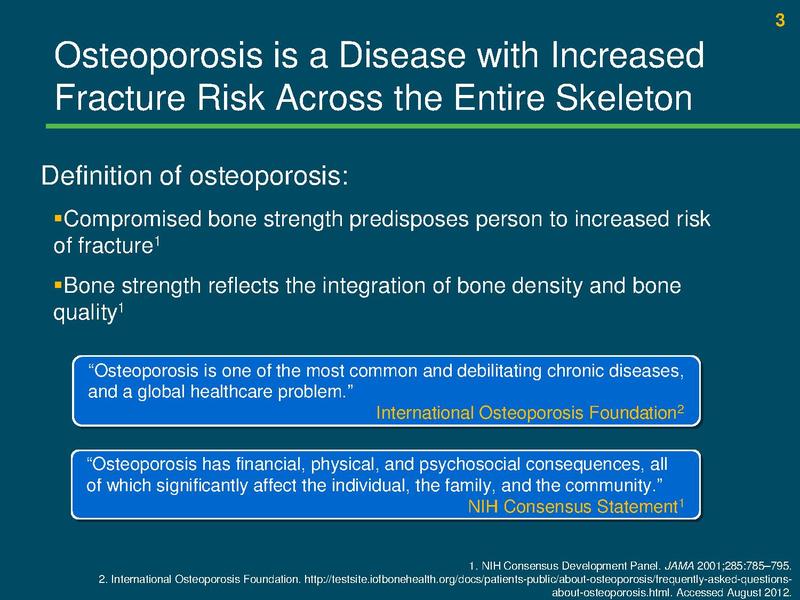 3

Osteoporosis is a Disease with Increased Fracture Risk Across the Entire Skeleton

Definition of osteoporosis:

▪Compromised bone strength predisposes person to increased risk of fracture$^1$

▪Bone strength reflects the integration of bone density and bone quality$^1$

"Osteoporosis is one of the most common and debilitating chronic diseases, and a global healthcare problem."
International Osteoporosis Foundation$^2$

"Osteoporosis has financial, physical, and psychosocial consequences, all of which significantly affect the individual, the family, and the community."
NIH Consensus Statement$^1$

1. NIH Consensus Development Panel. JAMA 2001;285:785–795.
2. International Osteoporosis Foundation. http://testsite.iofbonehealth.org/docs/patients-public/about-osteoporosis/frequently-asked-questions-about-osteoporosis.html. Accessed August 2012.